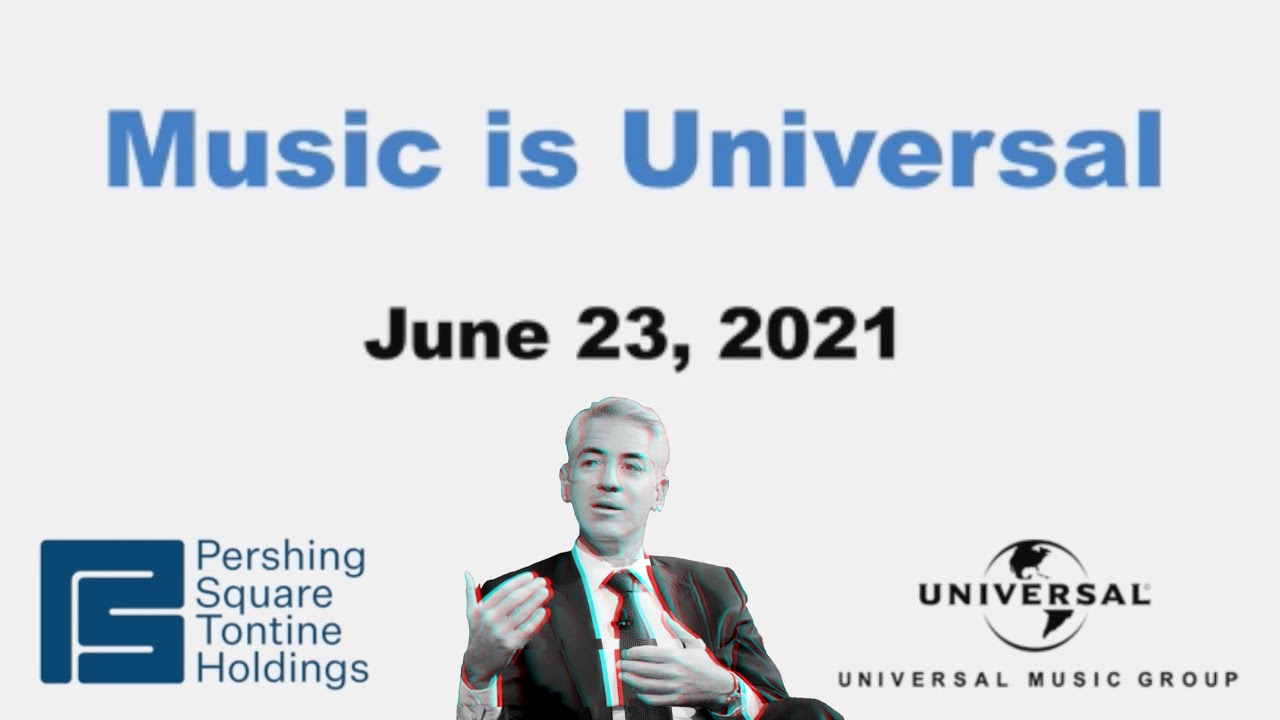 Music is Universal

June 23, 2021

Pershing Square Tontine Holdings

UNIVERSAL

UNIVERSAL MUSIC GROUP